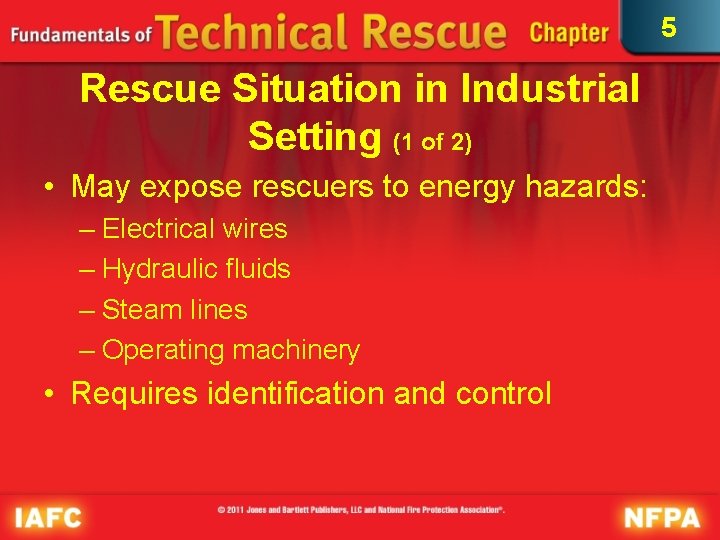 Fundamentals of Technical Rescue Chapter 5

Rescue Situation in Industrial Setting (1 of 2)

• May expose rescuers to energy hazards:
– Electrical wires
– Hydraulic fluids
– Steam lines
– Operating machinery
• Requires identification and control

IAFC © 2011 Jones and Bartlett Publishers, LLC and National Fire Protection Association®. NFPA